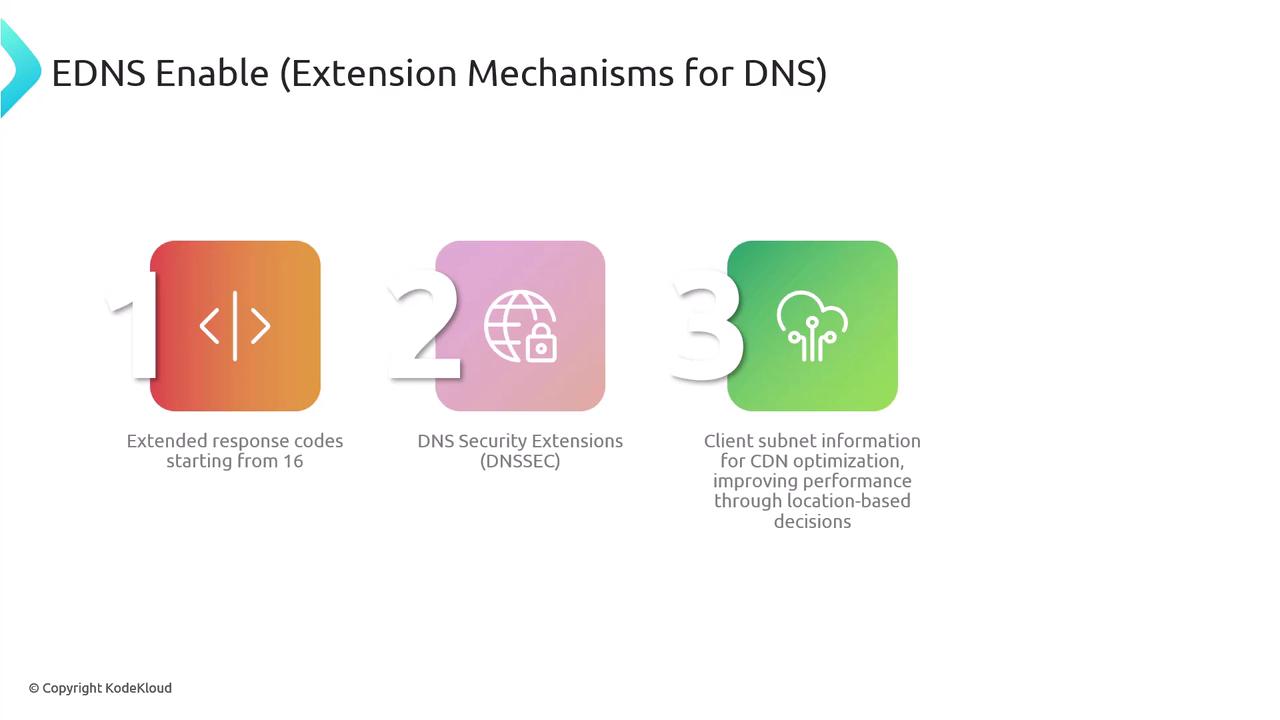 EDNS Enable (Extension Mechanisms for DNS)

1

Extended response codes starting from 16

2

DNS Security Extensions (DNSSEC)

3

Client subnet information for CDN optimization, improving performance through location-based decisions

© Copyright KodeKloud